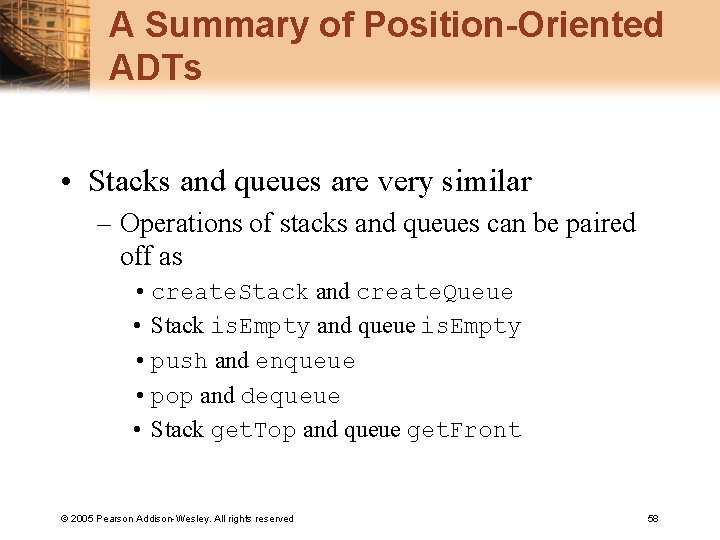 A Summary of Position-Oriented ADTs

• Stacks and queues are very similar
– Operations of stacks and queues can be paired off as
• createStack and createQueue
• Stack isEmpty and queue isEmpty
• push and enqueue
• pop and dequeue
• Stack getTop and queue getFront

© 2005 Pearson Addison-Wesley. All rights reserved

58